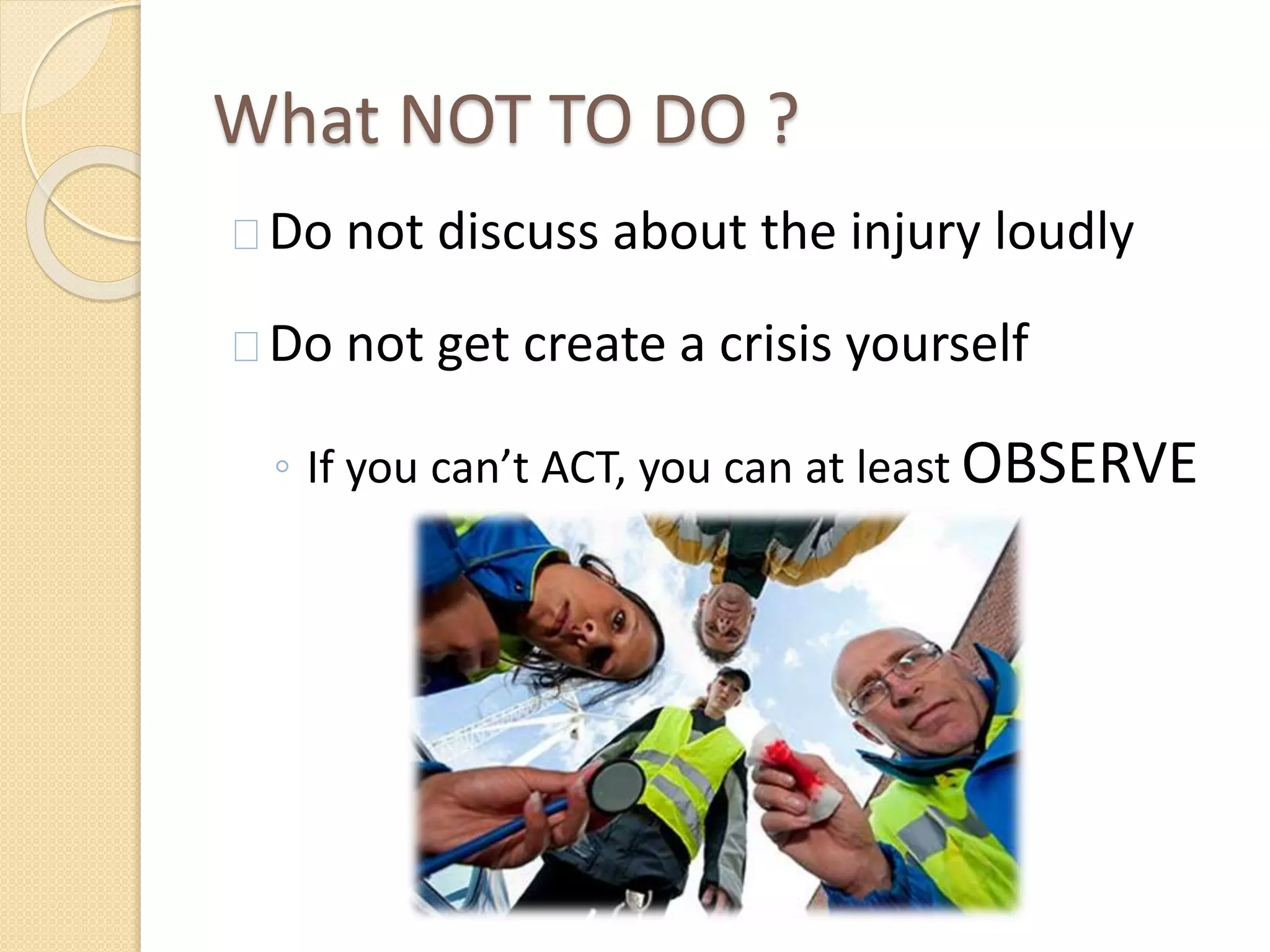 What NOT TO DO ?

Do not discuss about the injury loudly

Do not get create a crisis yourself

◦ If you can’t ACT, you can at least OBSERVE